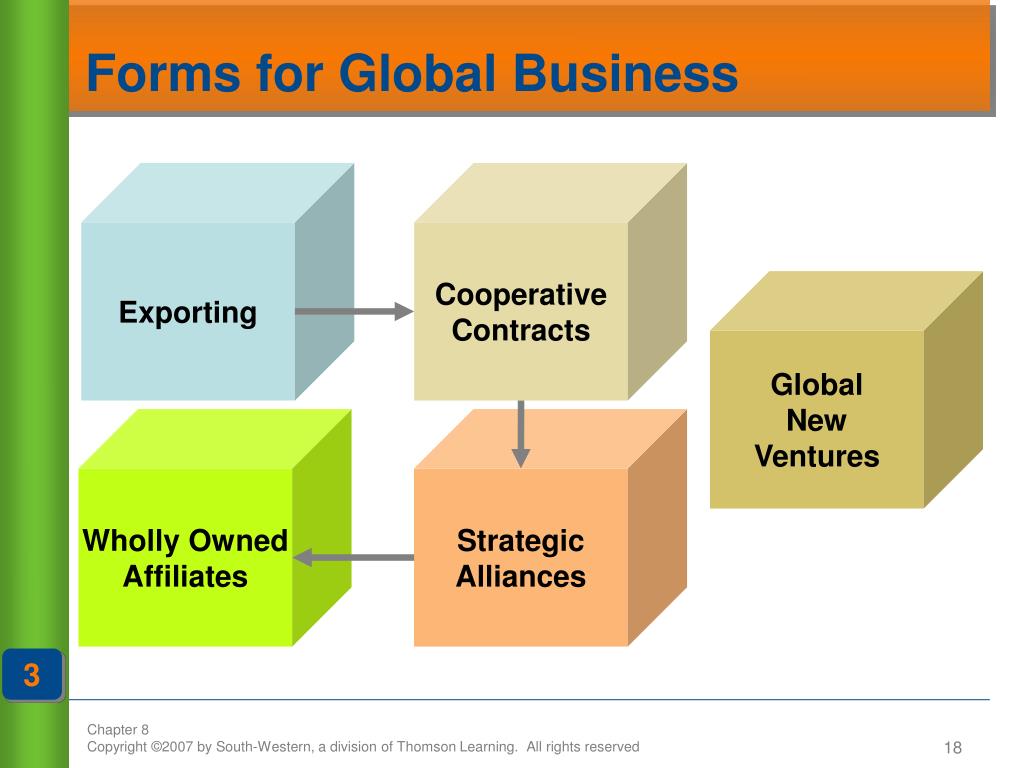 Forms for Global Business

Exporting

Cooperative Contracts

Global New Ventures

Wholly Owned Affiliates

Strategic Alliances

3

Chapter 8
Copyright ©2007 by South-Western, a division of Thomson Learning. All rights reserved

18